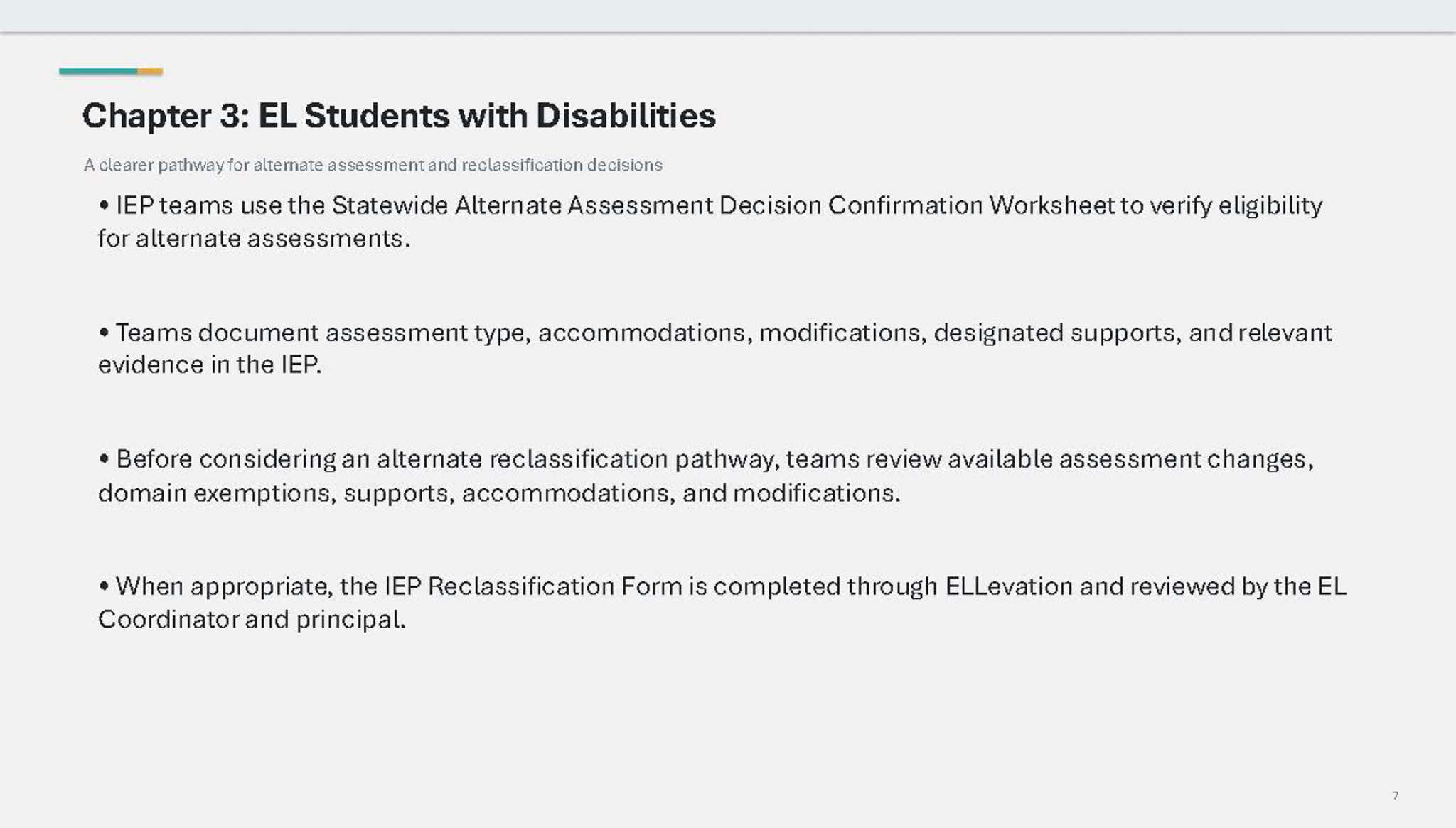 Chapter 3: EL Students with Disabilities

A clearer pathway for alternate assessment and reclassification decisions

• IEP teams use the Statewide Alternate Assessment Decision Confirmation Worksheet to verify eligibility for alternate assessments.

• Teams document assessment type, accommodations, modifications, designated supports, and relevant evidence in the IEP.

• Before considering an alternate reclassification pathway, teams review available assessment changes, domain exemptions, supports, accommodations, and modifications.

• When appropriate, the IEP Reclassification Form is completed through ELLevation and reviewed by the EL Coordinator and principal.

7